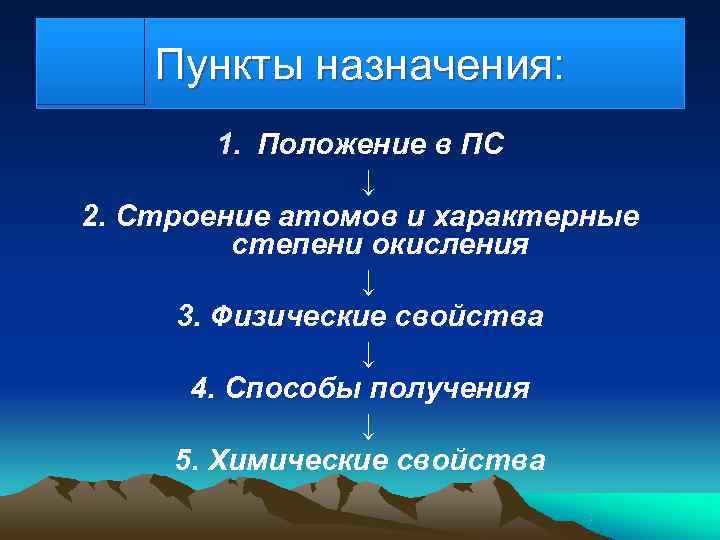 Пункты назначения:

1. Положение в ПС
↓
2. Строение атомов и характерные степени окисления
↓
3. Физические свойства
↓
4. Способы получения
↓
5. Химические свойства